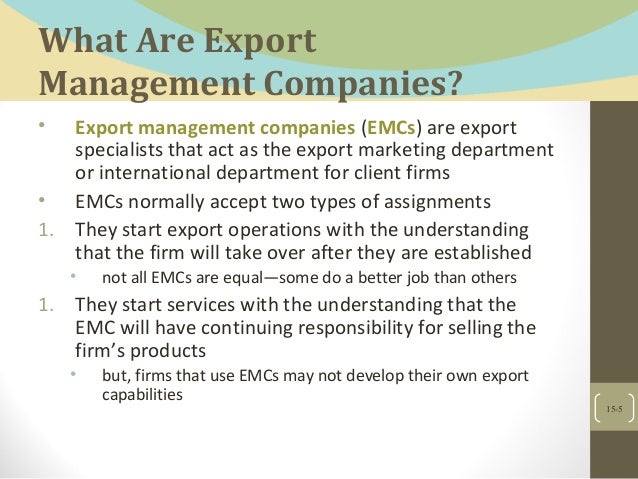 What Are Export Management Companies?

• Export management companies (EMCs) are export specialists that act as the export marketing department or international department for client firms

• EMCs normally accept two types of assignments

1. They start export operations with the understanding that the firm will take over after they are established
   • not all EMCs are equal—some do a better job than others

1. They start services with the understanding that the EMC will have continuing responsibility for selling the firm's products
   • but, firms that use EMCs may not develop their own export capabilities

15-5